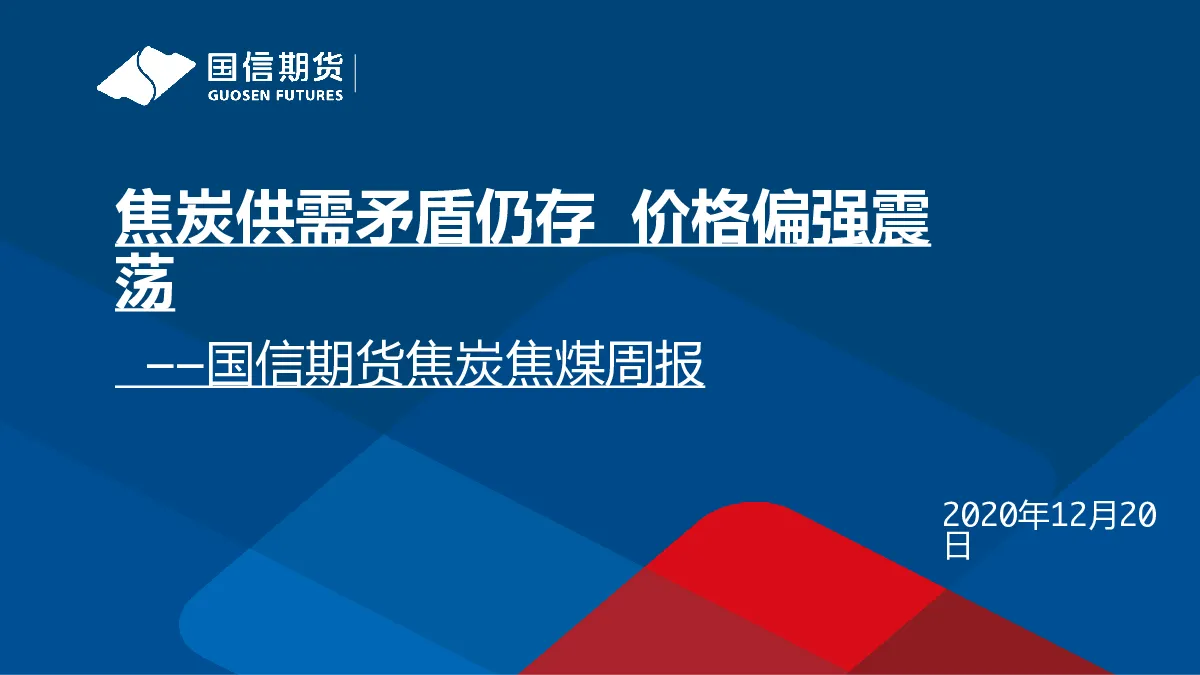 国信期货
GUOSEN FUTURES

焦炭供需矛盾仍存 价格偏强震荡

——国信期货焦炭焦煤周报

2020年12月20日